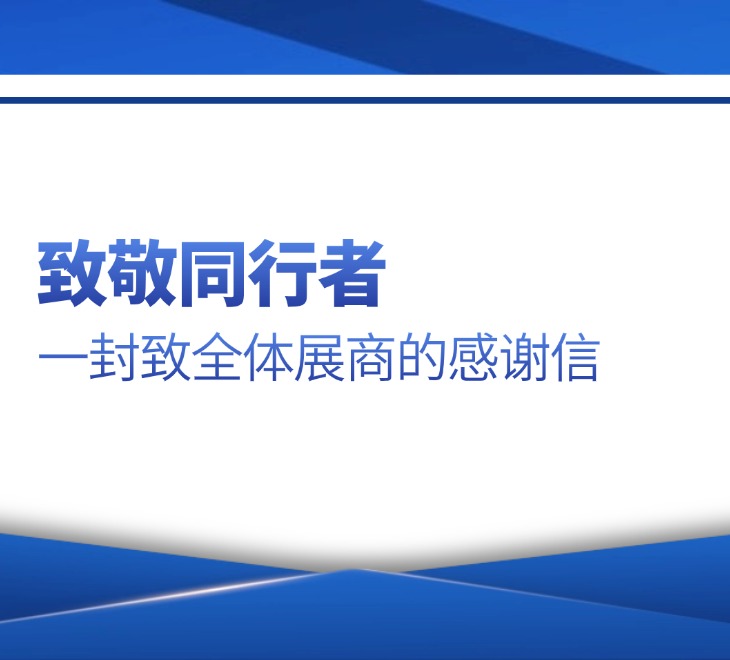 致敬同行者
一封致全体展商的感谢信